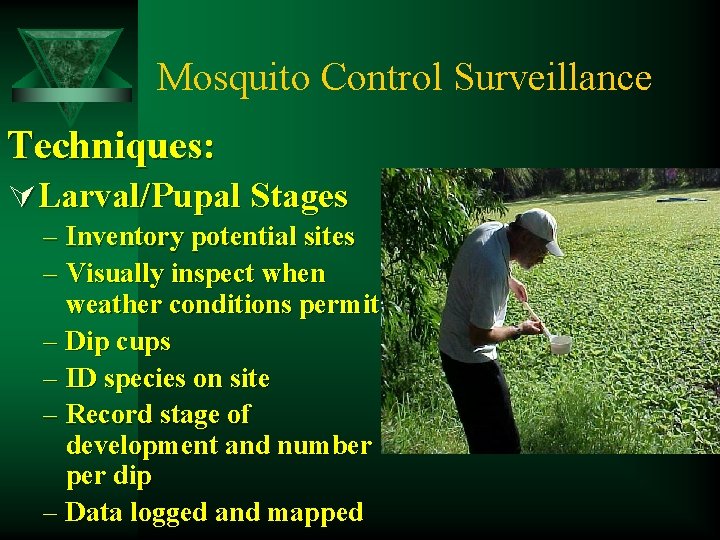 Mosquito Control Surveillance

Techniques:

Larval/Pupal Stages

– Inventory potential sites
– Visually inspect when weather conditions permit
– Dip cups
– ID species on site
– Record stage of development and number per dip
– Data logged and mapped